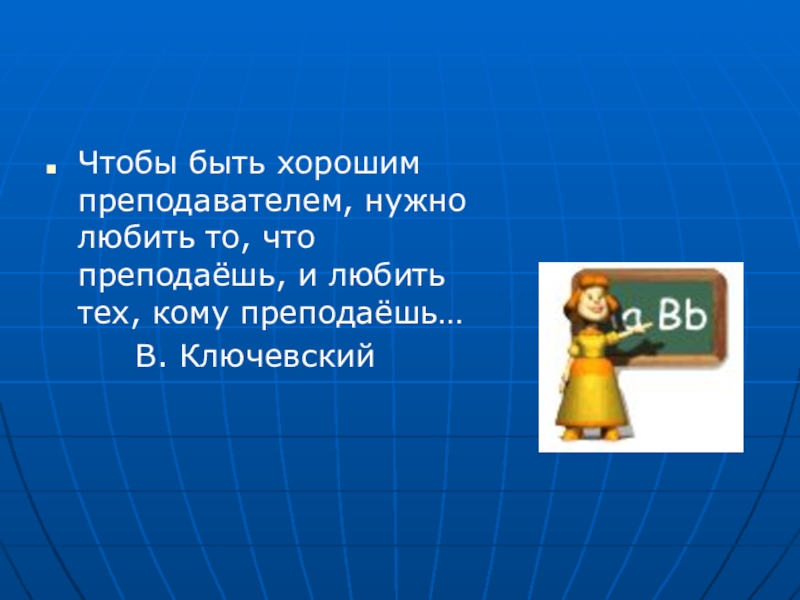 Чтобы быть хорошим преподавателем, нужно любить то, что преподаёшь, и любить тех, кому преподаёшь…

В. Ключевский

a Bb